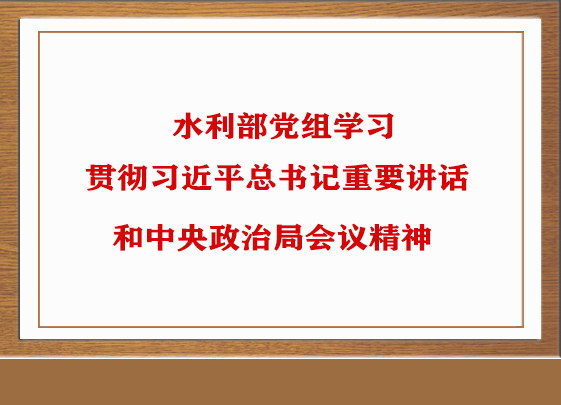 水利部党组学习
贯彻习近平总书记重要讲话
和中央政治局会议精神